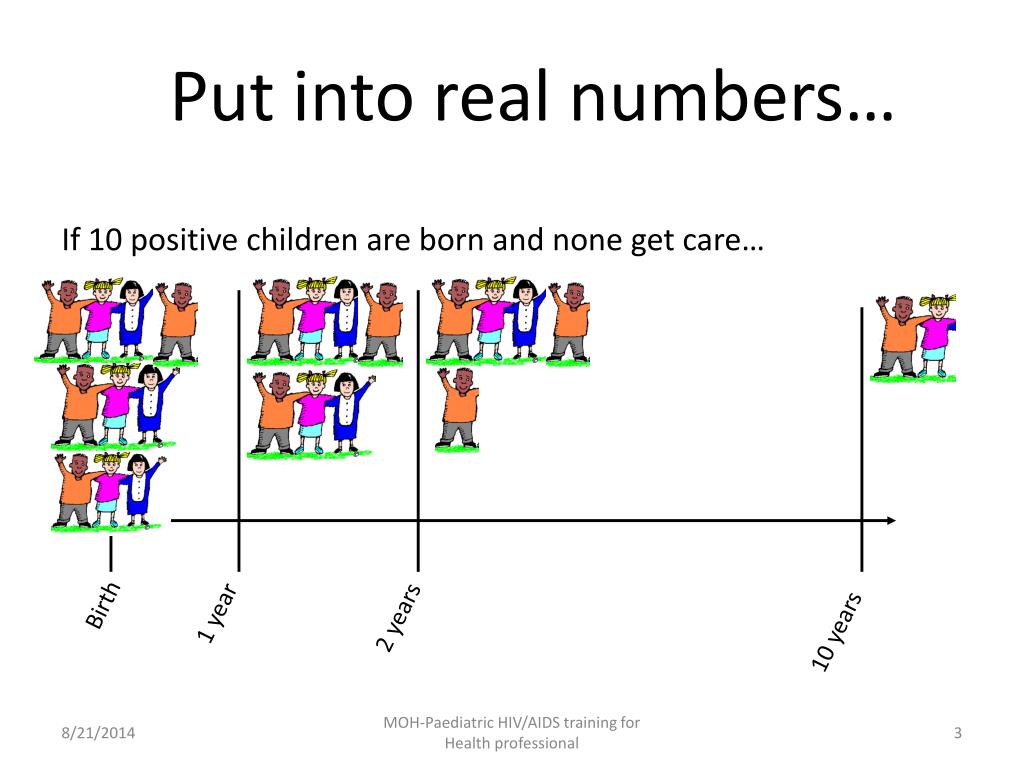 Put into real numbers…

If 10 positive children are born and none get care…

Birth

1 year

2 years

10 years

8/21/2014

MOH-Paediatric HIV/AIDS training for Health professional

3